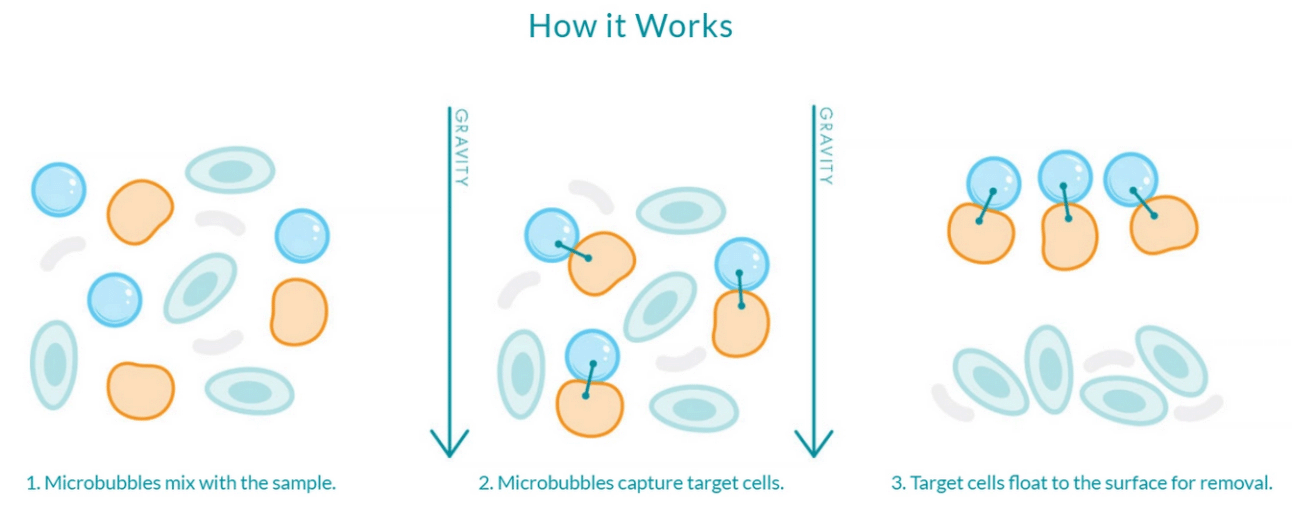 How it Works

GRAVITY

GRAVITY

1. Microbubbles mix with the sample.

2. Microbubbles capture target cells.

3. Target cells float to the surface for removal.